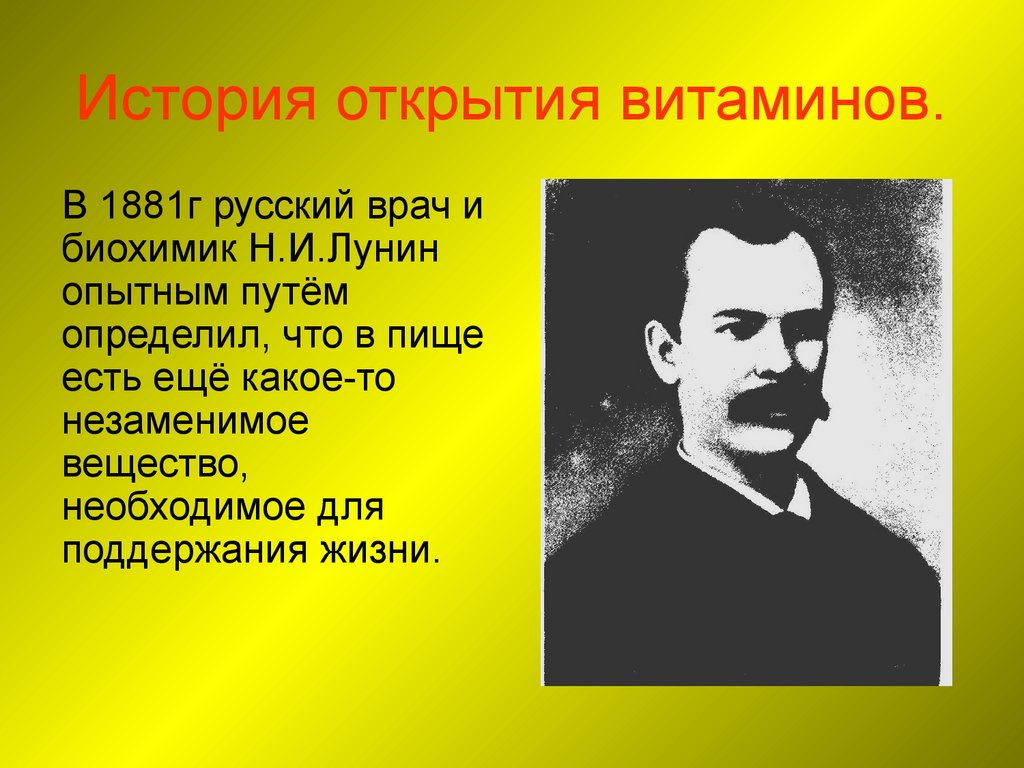 История открытия витаминов.

В 1881г русский врач и биохимик Н.И.Лунин опытным путём определил, что в пище есть ещё какое-то незаменимое вещество, необходимое для поддержания жизни.